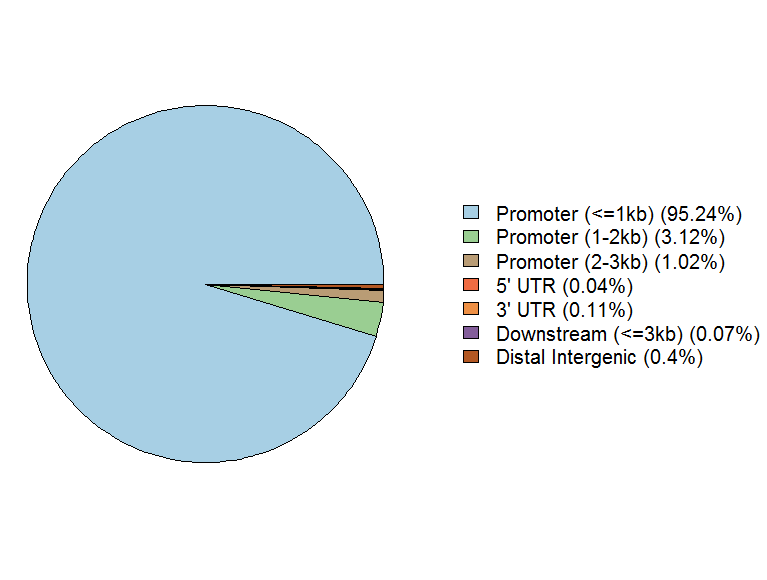 Promoter (<=1kb) (95.24%)
Promoter (1-2kb) (3.12%)
Promoter (2-3kb) (1.02%)
5' UTR (0.04%)
3' UTR (0.11%)
Downstream (<=3kb) (0.07%)
Distal Intergenic (0.4%)